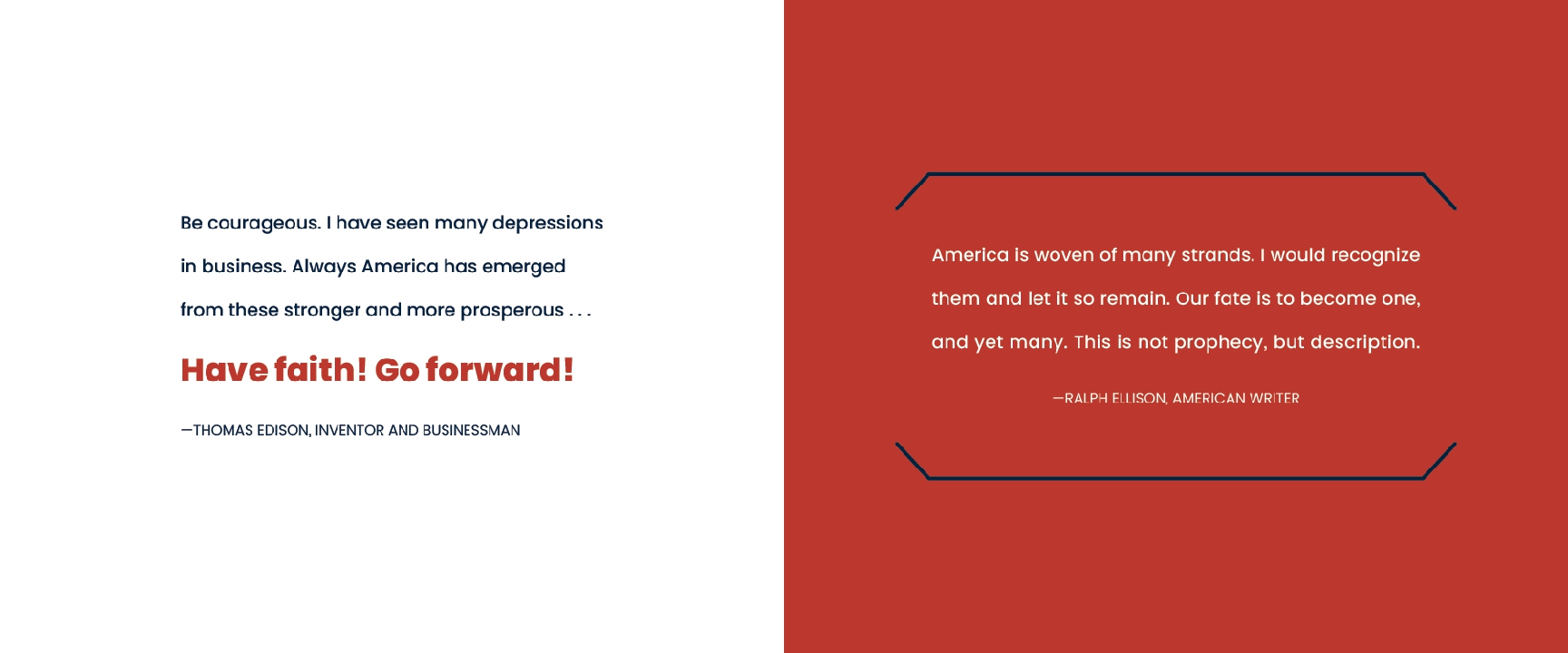 Be courageous. I have seen many depressions in business. Always America has emerged from these stronger and more prosperous . . .

Have faith! Go forward!

—THOMAS EDISON, INVENTOR AND BUSINESSMAN

America is woven of many strands. I would recognize them and let it so remain. Our fate is to become one, and yet many. This is not prophecy, but description.

—RALPH ELLISON, AMERICAN WRITER